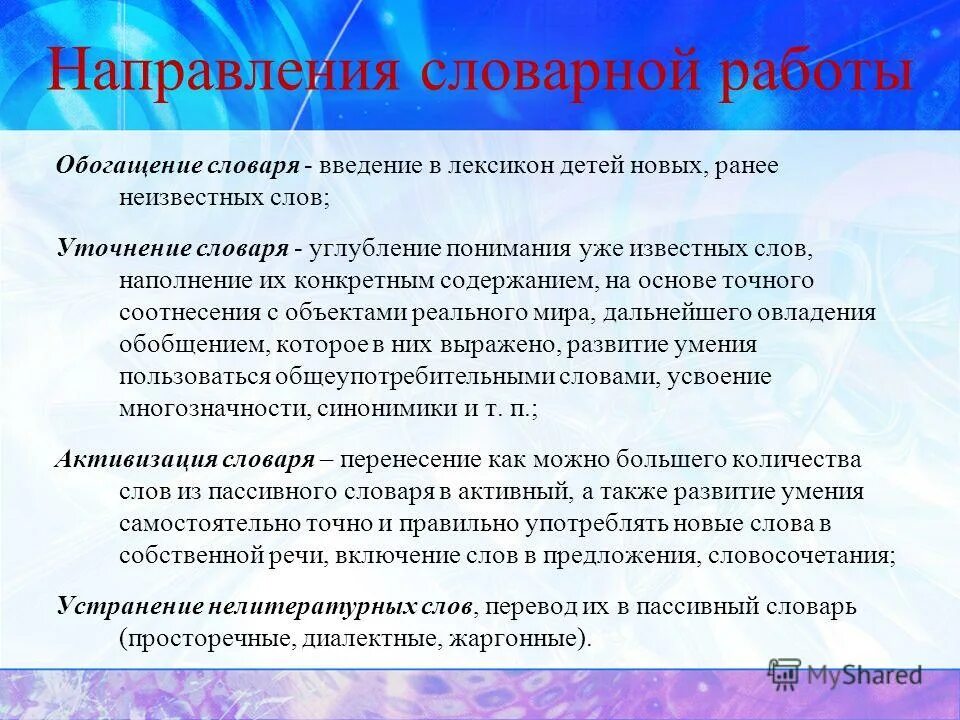 Направления словарной работы

Обогащение словаря - введение в лексикон детей новых, ранее неизвестных слов;

Уточнение словаря - углубление понимания уже известных слов, наполнение их конкретным содержанием, на основе точного соотнесения с объектами реального мира, дальнейшего овладения обобщением, которое в них выражено, развитие умения пользоваться общеупотребительными словами, усвоение многозначности, синонимики и т. п.;

Активизация словаря – перенесение как можно большего количества слов из пассивного словаря в активный, а также развитие умения самостоятельно точно и правильно употреблять новые слова в собственной речи, включение слов в предложения, словосочетания;

Устранение нелитературных слов, перевод их в пассивный словарь (просторечные, диалектные, жаргонные).

MyShared